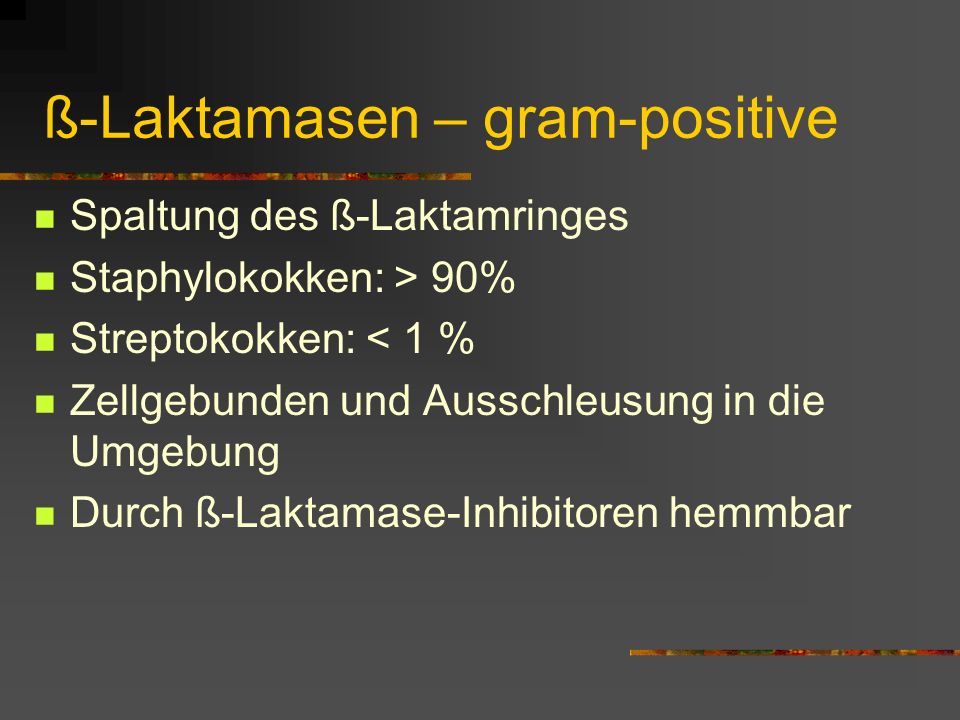 ß-Laktamasen – gram-positive

- Spaltung des ß-Laktamringes
- Staphylokokken: > 90%
- Streptokokken: < 1 %
- Zellgebunden und Ausschleusung in die Umgebung
- Durch ß-Laktamase-Inhibitoren hemmbar